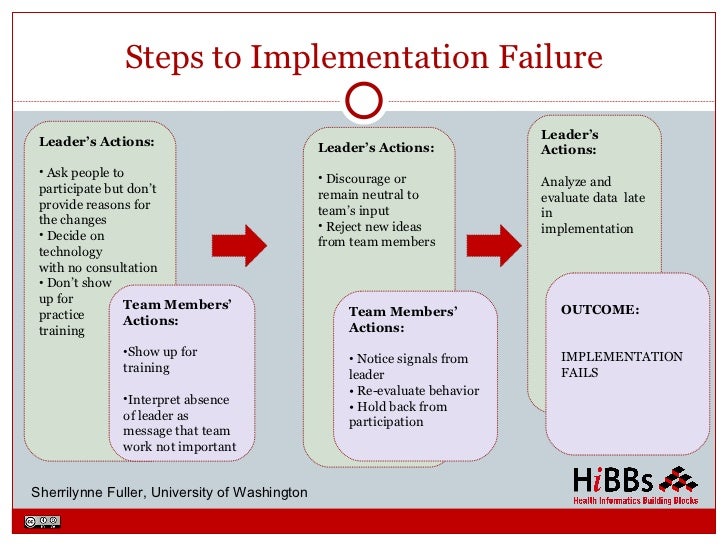 Steps to Implementation Failure

Leader's Actions:

• Ask people to participate but don't provide reasons for the changes
• Decide on technology with no consultation
• Don't show up for practice training

Team Members' Actions:

•Show up for training

•Interpret absence of leader as message that team work not important

Leader's Actions:

• Discourage or remain neutral to team's input
• Reject new ideas from team members

Team Members' Actions:

• Notice signals from leader
• Re-evaluate behavior
• Hold back from participation

Leader's Actions:

Analyze and evaluate data late in implementation

OUTCOME:

IMPLEMENTATION FAILS

Sherrilynne Fuller, University of Washington

HiBBs
Health Informatics Building Blocks